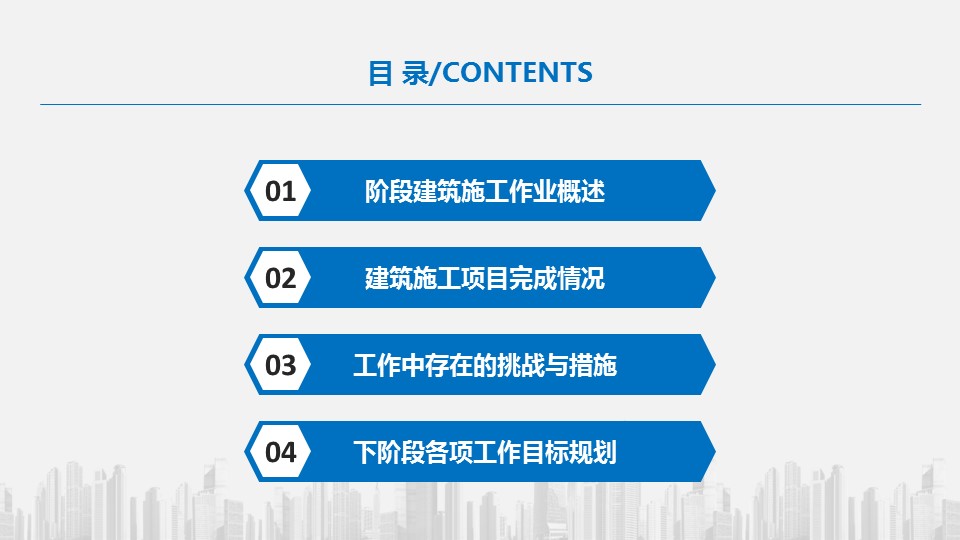 目 录/CONTENTS

01 阶段建筑施工作业概述

02 建筑施工项目完成情况

03 工作中存在的挑战与措施

04 下阶段各项工作目标规划